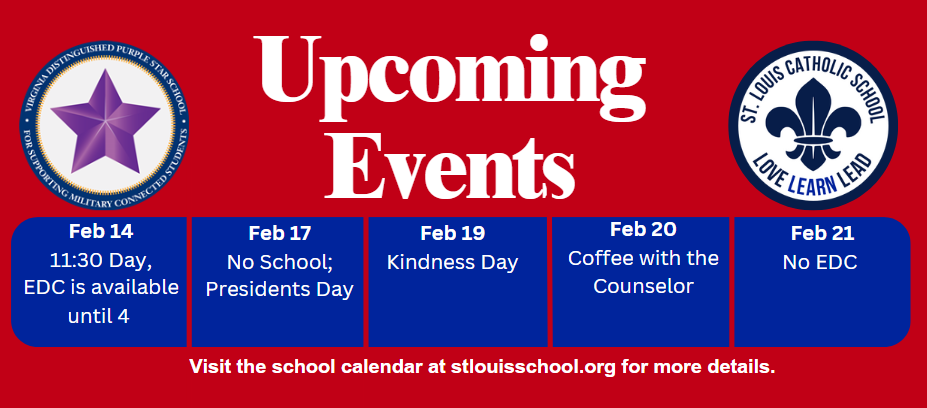 VIRGINIA DISTINGUISHED PURPLE STAR SCHOOL
FOR SUPPORTING MILITARY CONNECTED STUDENTS

Upcoming Events

ST. LOUIS CATHOLIC SCHOOL
LOVE LEARN LEAD

| Feb 14 | Feb 17 | Feb 19 | Feb 20 | Feb 21 |
|---|---|---|---|---|
| 11:30 Day, EDC is available until 4 | No School; Presidents Day | Kindness Day | Coffee with the Counselor | No EDC |

Visit the school calendar at stlouisschool.org for more details.